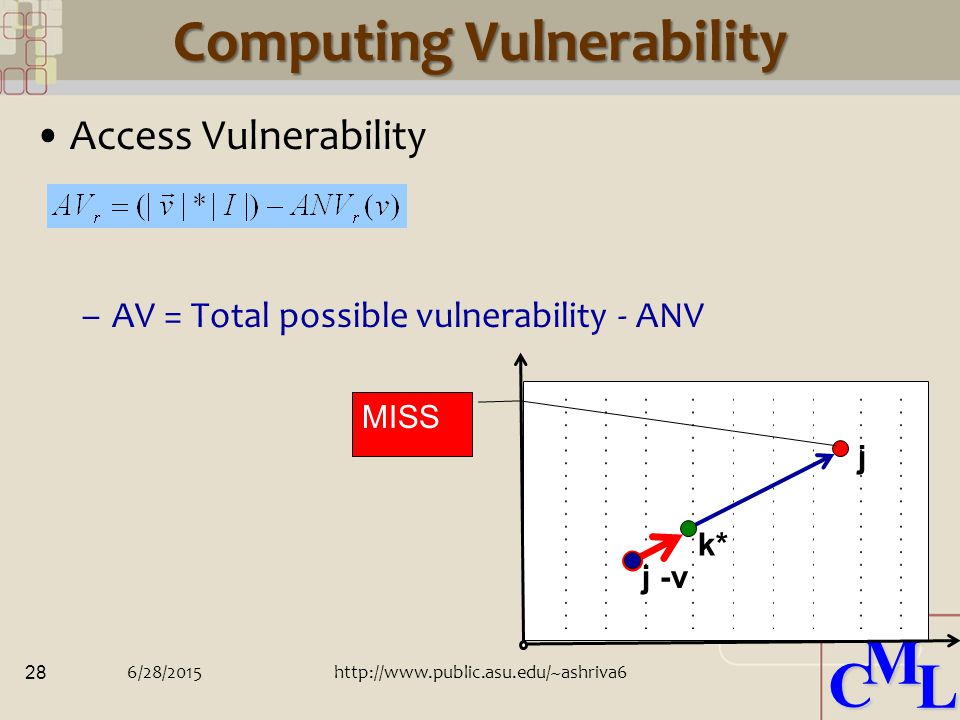 Computing Vulnerability

• Access Vulnerability

$AV_r = (|\vec{v}| * |I|) - ANV_r(v)$

– AV = Total possible vulnerability - ANV

MISS

j

k*

j -v

28

6/28/2015

http://www.public.asu.edu/~ashriva6

CML